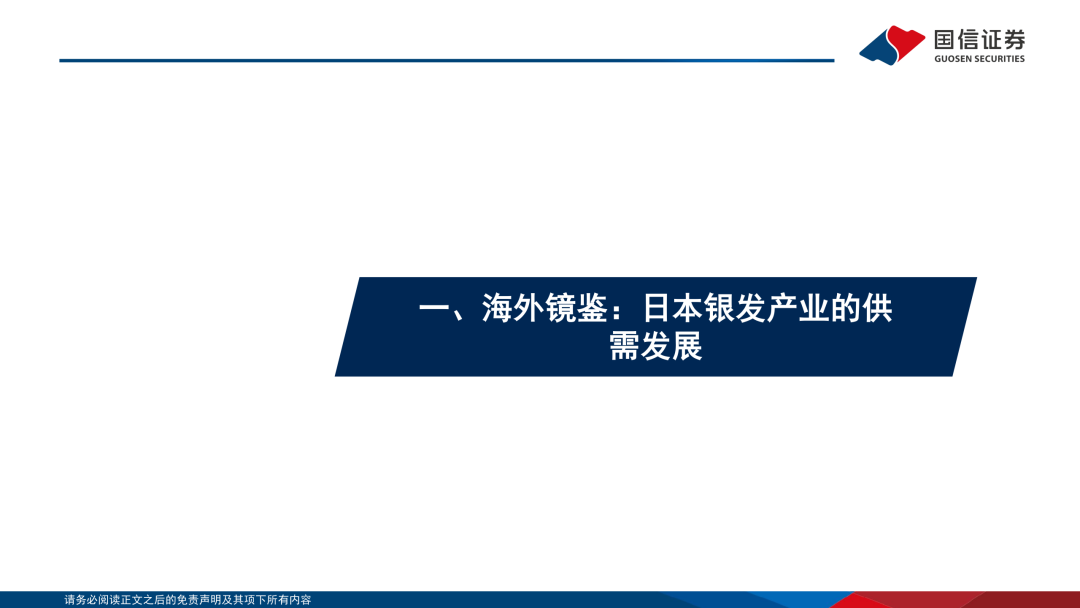 国信证券
GUOSEN SECURITIES

一、海外镜鉴：日本银发产业的供需发展

请务必阅读正文之后的免责声明及其项下所有内容